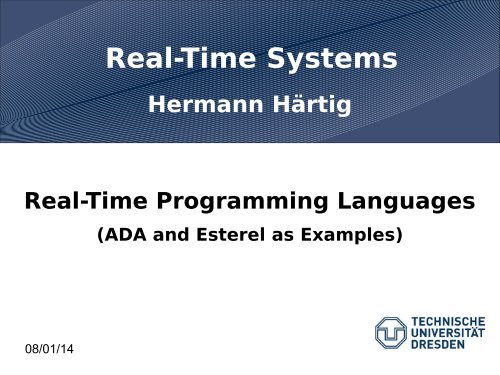 Real-Time Systems

Hermann Härtig

Real-Time Programming Languages

(ADA and Esterel as Examples)

08/01/14

TECHNISCHE UNIVERSITÄT DRESDEN